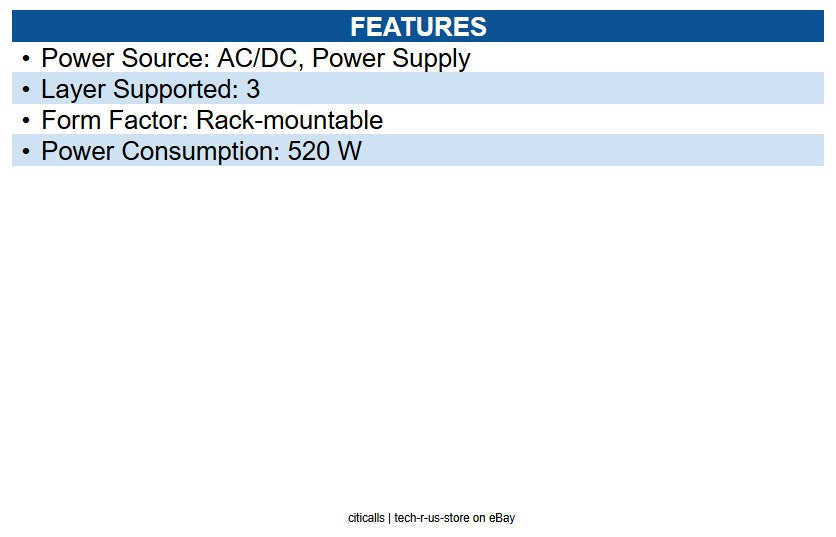 FEATURES

• Power Source: AC/DC, Power Supply
• Layer Supported: 3
• Form Factor: Rack-mountable
• Power Consumption: 520 W

citicalls | tech-r-us-store on eBay